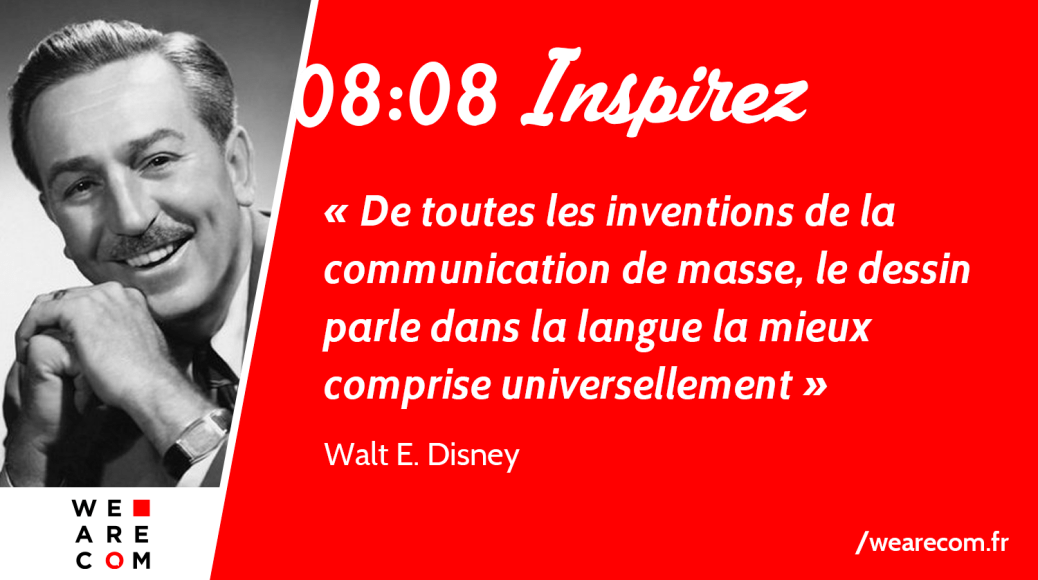 08:08 Inspirez

« De toutes les inventions de la communication de masse, le dessin parle dans la langue la mieux comprise universellement »

Walt E. Disney

WE
ARE
COM

/wearecom.fr